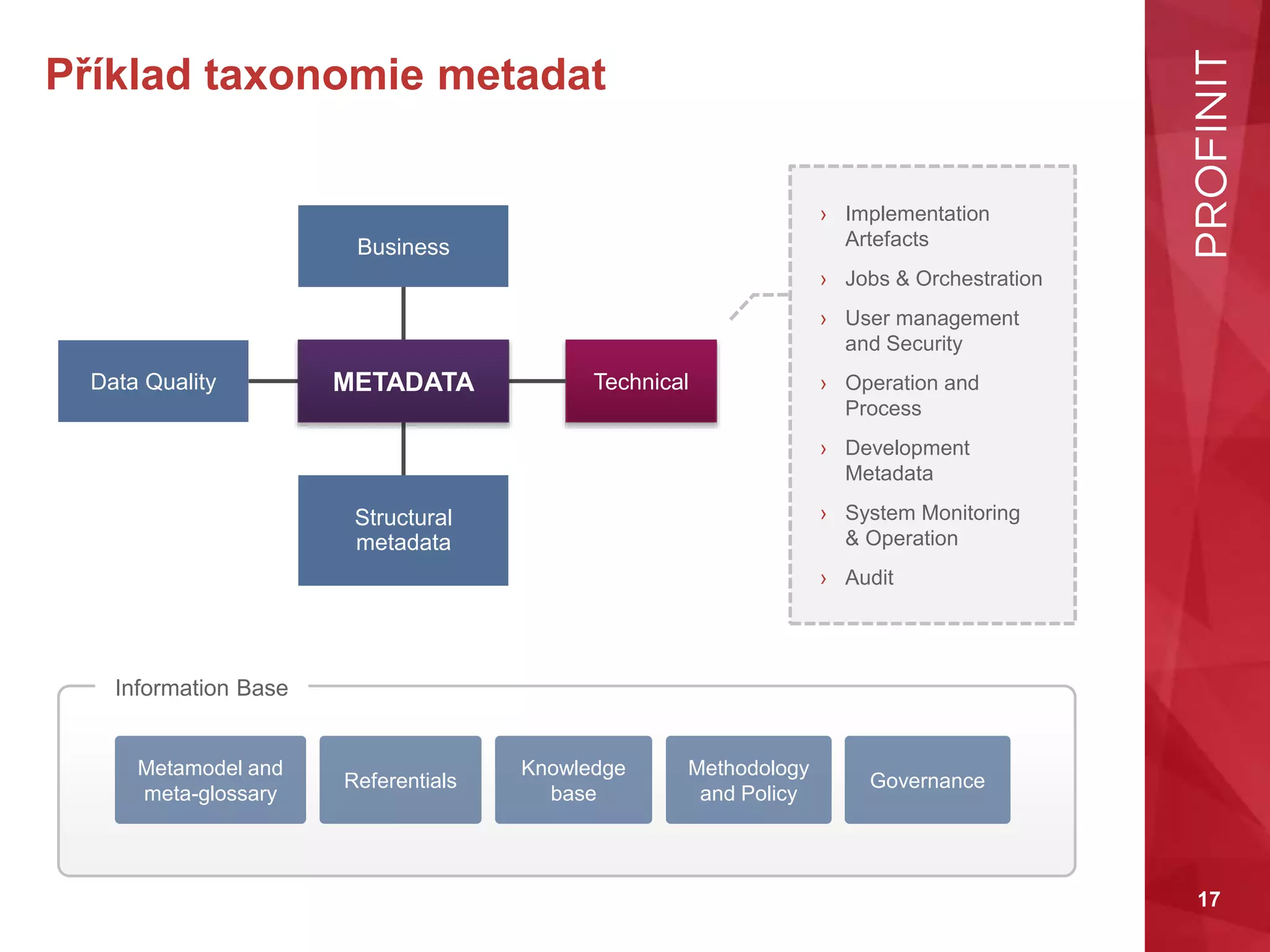 Příklad taxonomie metadat

Business

Data Quality

METADATA

Technical

Structural metadata

› Implementation Artefacts
› Jobs & Orchestration
› User management and Security
› Operation and Process
› Development Metadata
› System Monitoring & Operation
› Audit

Information Base

Metamodel and meta-glossary

Referentials

Knowledge base

Methodology and Policy

Governance

PROFINIT

17